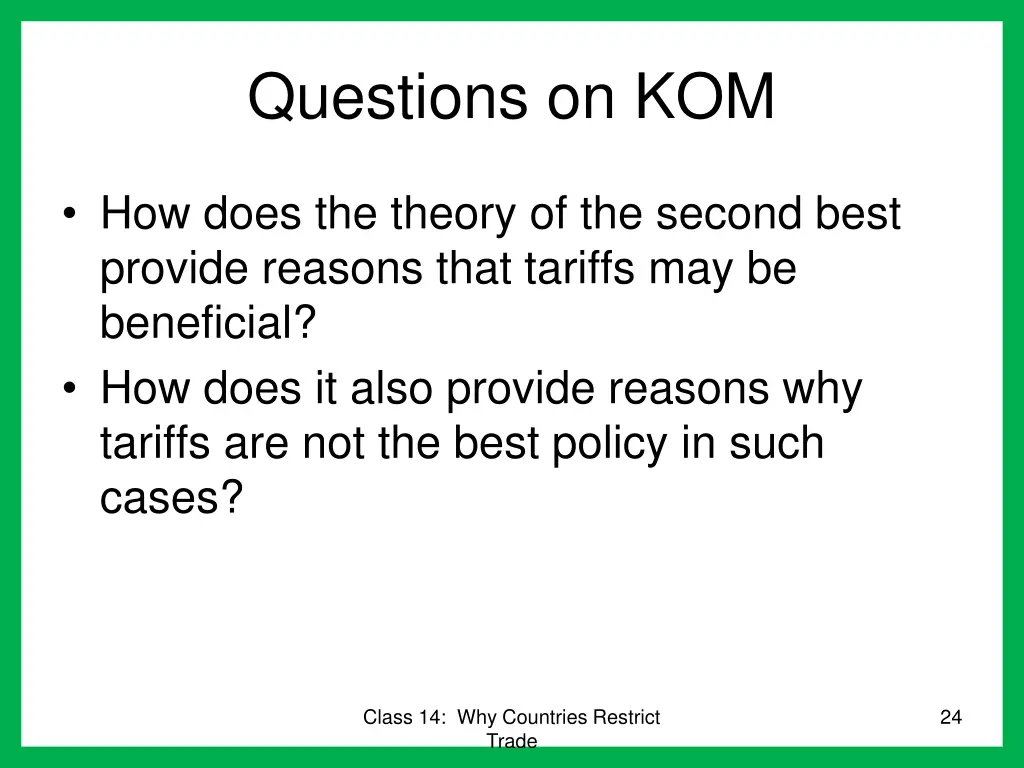 Questions on KOM

• How does the theory of the second best provide reasons that tariffs may be beneficial?
• How does it also provide reasons why tariffs are not the best policy in such cases?

Class 14: Why Countries Restrict Trade

24